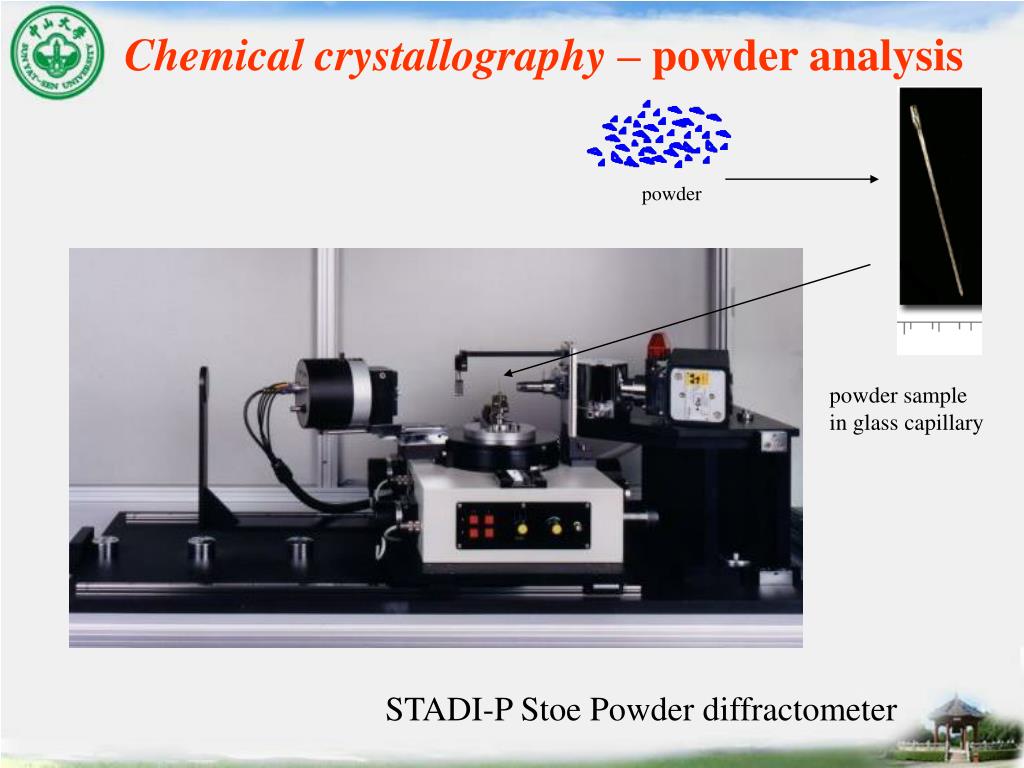 中山大學
SUN YAT-SEN UNIVERSITY

Chemical crystallography – powder analysis

powder

powder sample in glass capillary

STADI-P Stoe Powder diffractometer